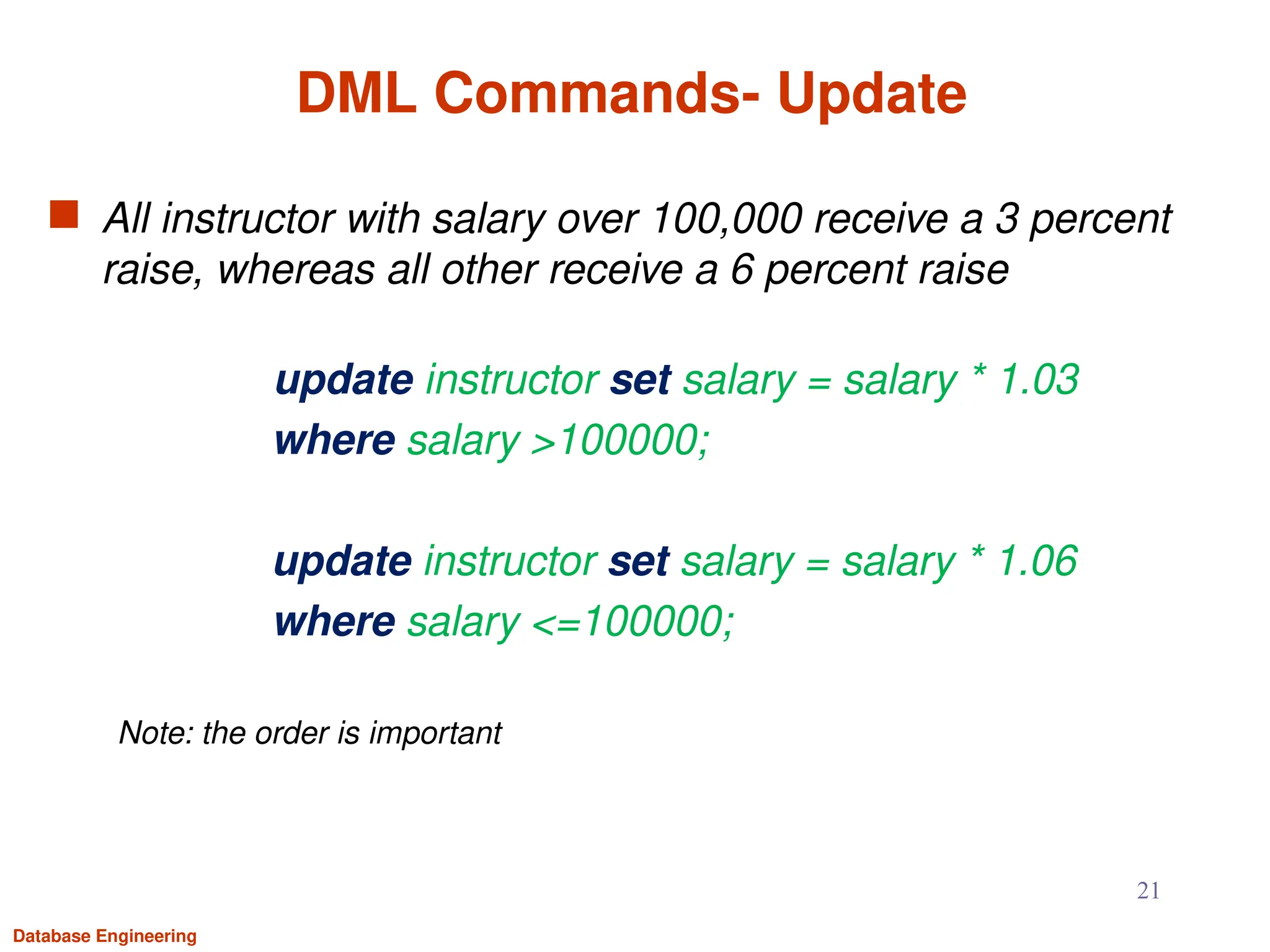 DML Commands- Update

All instructor with salary over 100,000 receive a 3 percent raise, whereas all other receive a 6 percent raise

update instructor set salary = salary * 1.03
where salary >100000;

update instructor set salary = salary * 1.06
where salary <=100000;

Note: the order is important

21

Database Engineering